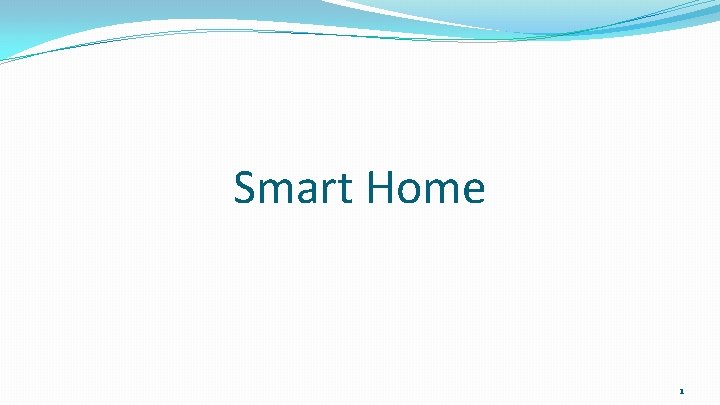 Smart Home

1